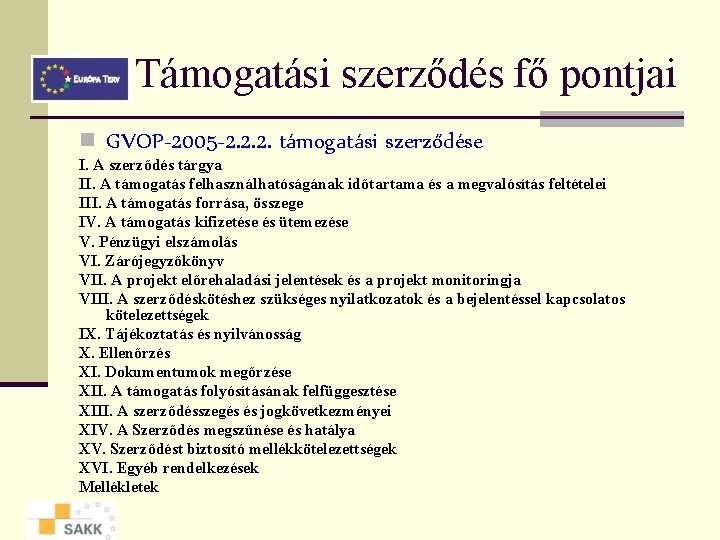 EURÓPA TERV

Támogatási szerződés fő pontjai

GVOP-2005-2.2.2. támogatási szerződése

I. A szerződés tárgya
II. A támogatás felhasználhatóságának időtartama és a megvalósítás feltételei
III. A támogatás forrása, összege
IV. A támogatás kifizetése és ütemezése
V. Pénzügyi elszámolás
VI. Zárójegyzőkönyv
VII. A projekt előrehaladási jelentések és a projekt monitoringja
VIII. A szerződéskötéshez szükséges nyilatkozatok és a bejelentéssel kapcsolatos kötelezettségek
IX. Tájékoztatás és nyilvánosság
X. Ellenőrzés
XI. Dokumentumok megőrzése
XII. A támogatás folyósításának felfüggesztése
XIII. A szerződésszegés és jogkövetkezményei
XIV. A Szerződés megszűnése és hatálya
XV. Szerződést biztosító mellékkötelezettségek
XVI. Egyéb rendelkezések
Mellékletek

SAKK